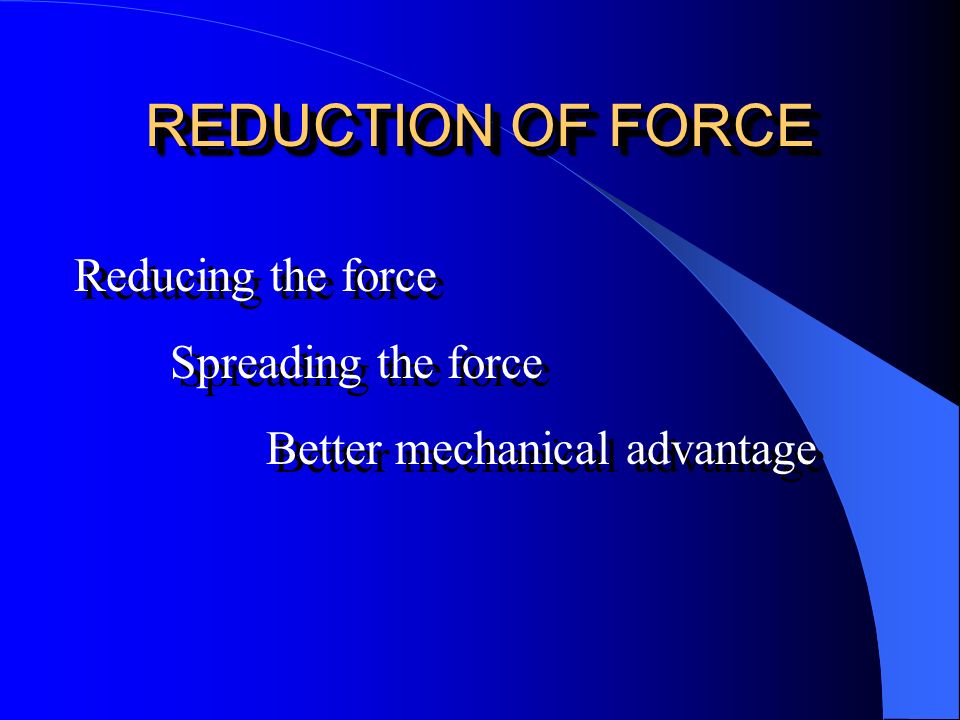 REDUCTION OF FORCE

Reducing the force

Spreading the force

Better mechanical advantage